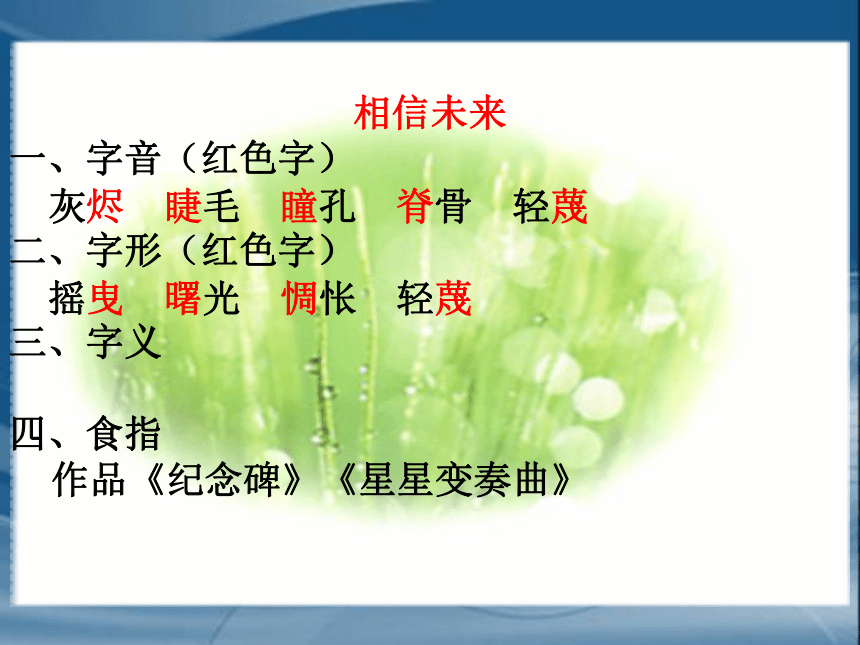 相信未来

一、字音（红色字）

灰烬　睫毛　瞳孔　脊骨　轻蔑

二、字形（红色字）

摇曳　曙光　惆怅　轻蔑

三、字义

四、食指

作品《纪念碑》《星星变奏曲》